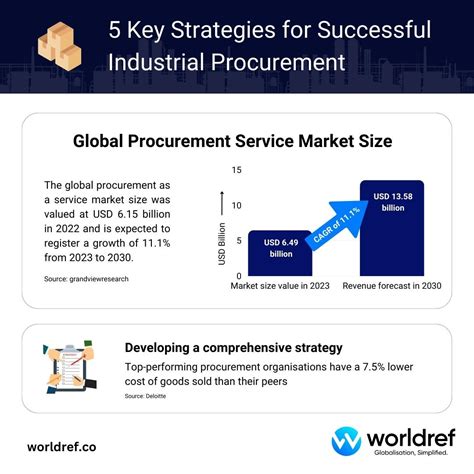 5 Key Strategies for Successful Industrial Procurement

Global Procurement Service Market Size

The global procurement as a service market size was valued at USD 6.15 billion in 2022 and is expected to register a growth of 11.1% from 2023 to 2030.

Source: grandviewresearch

15
10
5
0
USD Billion
USD 6.49 billion
CAGR of 11.1%
USD 13.58 billion
Market size value in 2023
Revenue forecast in 2030

Developing a comprehensive strategy

Top-performing procurement organisations have a 7.5% lower cost of goods sold than their peers

Source: Deloitte

worldref.co

worldref
Globalisation, Simplified.